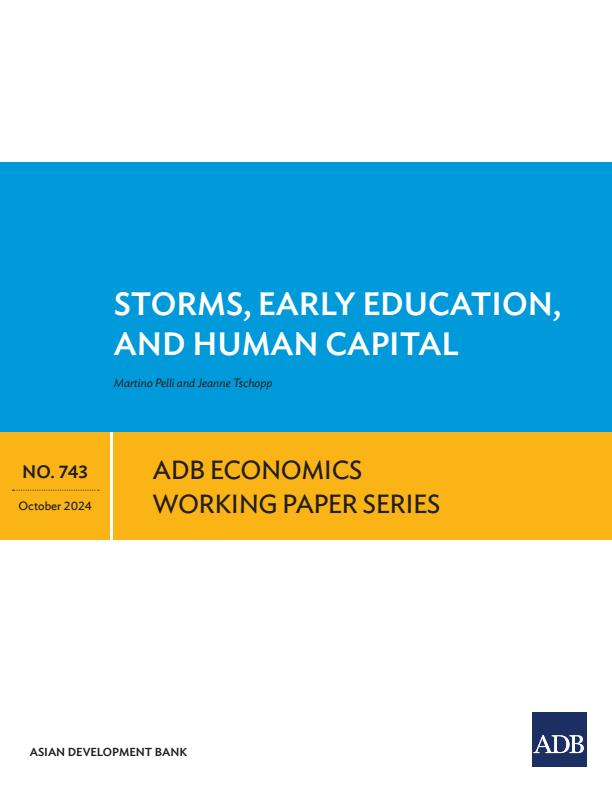 STORMS, EARLY EDUCATION, AND HUMAN CAPITAL

Martino Pelli and Jeanne Tschopp

NO. 743

October 2024

ADB ECONOMICS WORKING PAPER SERIES

ASIAN DEVELOPMENT BANK

ADB